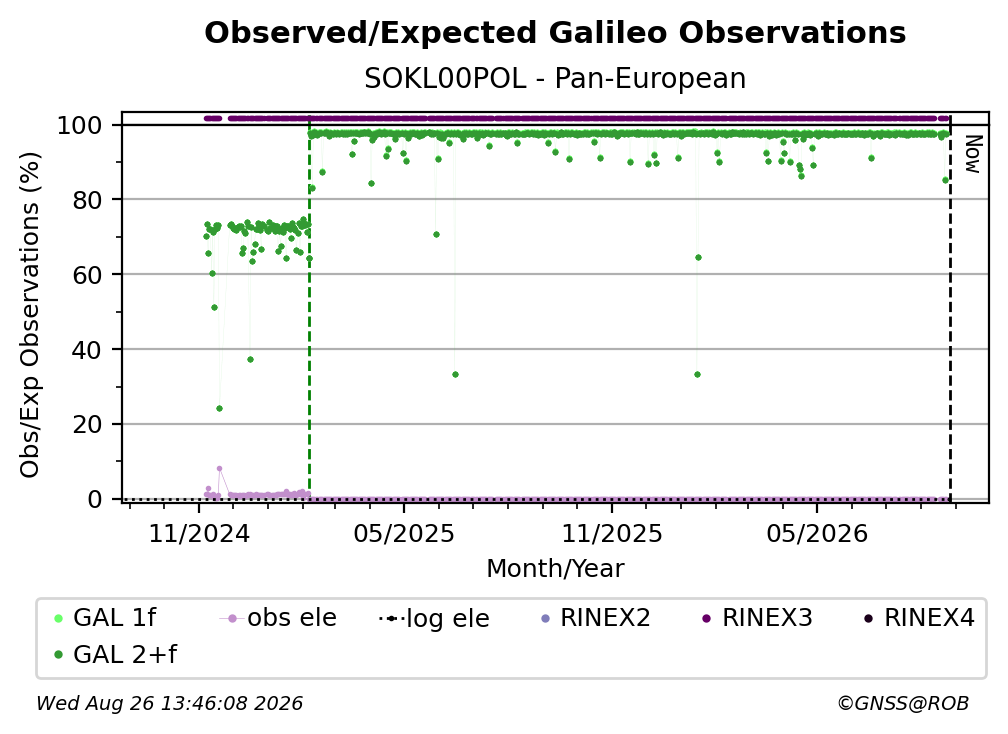 Observed/Expected Galileo Observations
SOKL00POL - Pan-European

Obs/Exp Observations (%)

100
80
60
40
20
0

Now

11/2024
05/2025
11/2025
05/2026

Month/Year

GAL 1f
obs ele
log ele
RINEX2
RINEX3
RINEX4
GAL 2+f

Wed Aug 26 13:46:08 2026
©GNSS@ROB